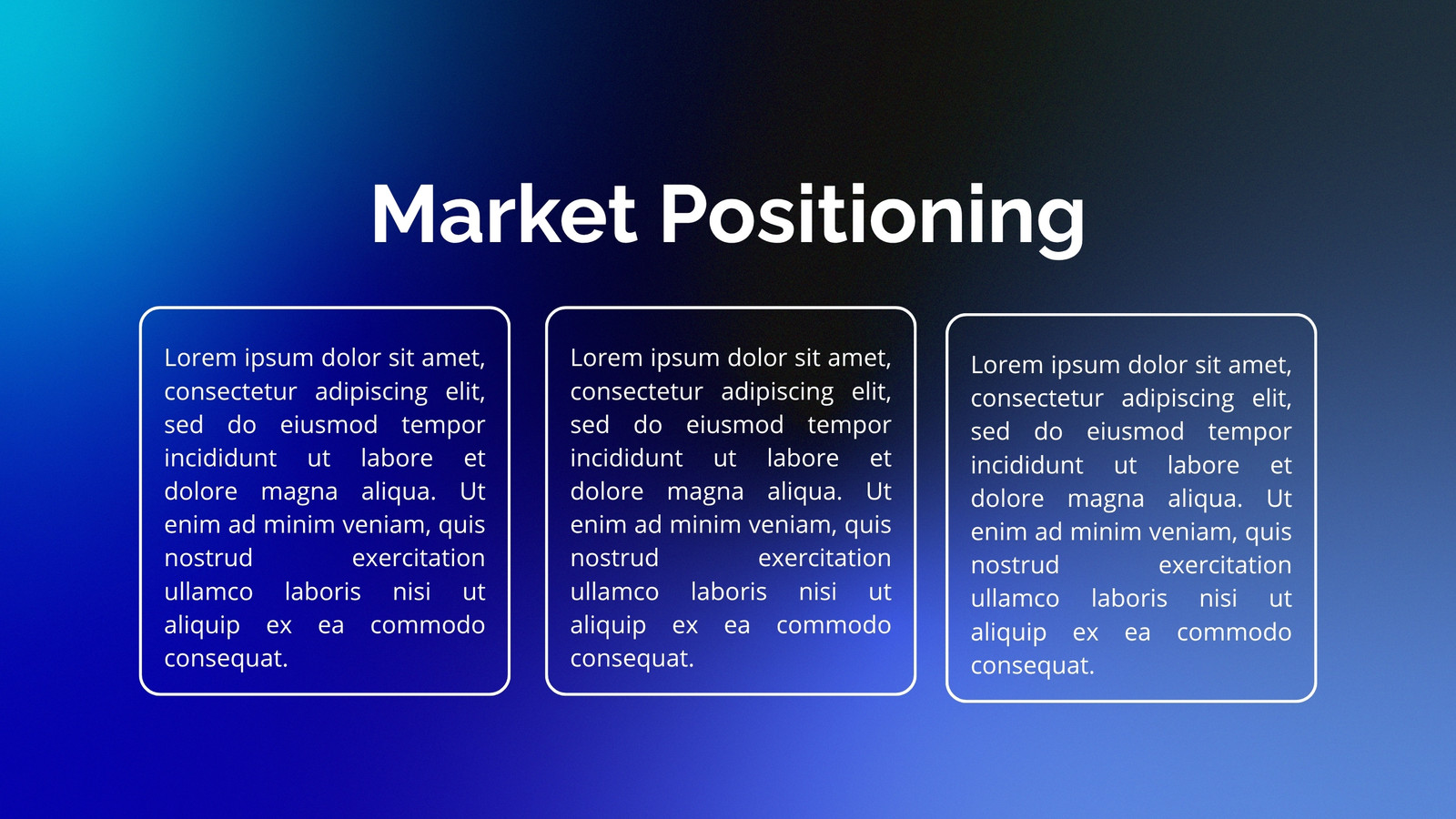 Market Positioning

Lorem ipsum dolor sit amet, consectetur adipiscing elit, sed do eiusmod tempor incididunt ut labore et dolore magna aliqua. Ut enim ad minim veniam, quis nostrud exercitation ullamco laboris nisi ut aliquip ex ea commodo consequat.

Lorem ipsum dolor sit amet, consectetur adipiscing elit, sed do eiusmod tempor incididunt ut labore et dolore magna aliqua. Ut enim ad minim veniam, quis nostrud exercitation ullamco laboris nisi ut aliquip ex ea commodo consequat.

Lorem ipsum dolor sit amet, consectetur adipiscing elit, sed do eiusmod tempor incididunt ut labore et dolore magna aliqua. Ut enim ad minim veniam, quis nostrud exercitation ullamco laboris nisi ut aliquip ex ea commodo consequat.